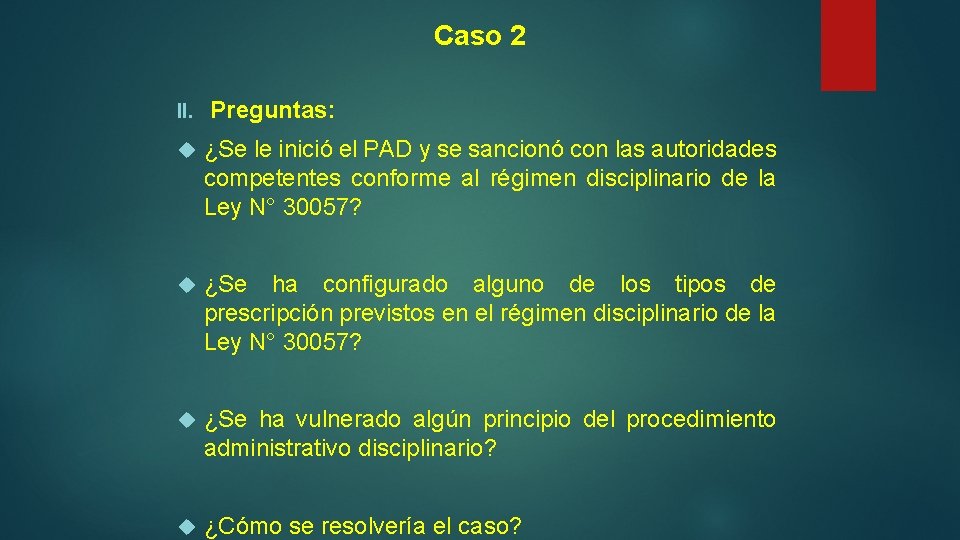 Caso 2

II. Preguntas:

¿Se le inició el PAD y se sancionó con las autoridades competentes conforme al régimen disciplinario de la Ley N° 30057?

¿Se ha configurado alguno de los tipos de prescripción previstos en el régimen disciplinario de la Ley N° 30057?

¿Se ha vulnerado algún principio del procedimiento administrativo disciplinario?

¿Cómo se resolvería el caso?